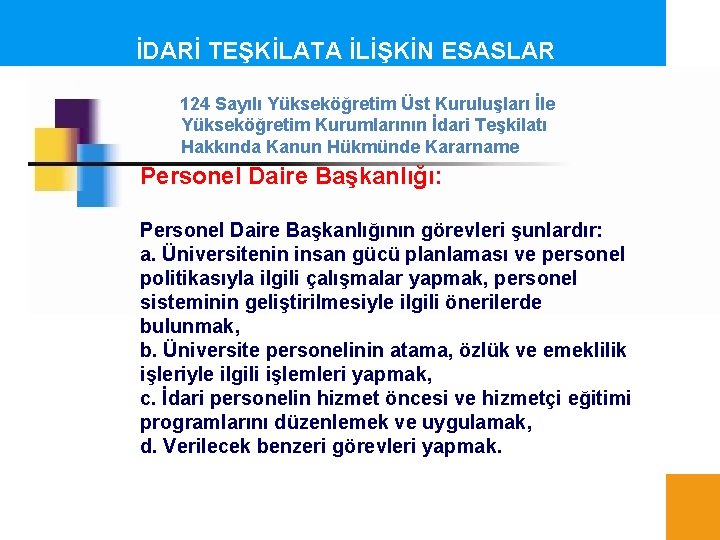 İDARİ TEŞKİLATA İLİŞKİN ESASLAR

124 Sayılı Yükseköğretim Üst Kuruluşları İle Yükseköğretim Kurumlarının İdari Teşkilatı Hakkında Kanun Hükmünde Kararname

Personel Daire Başkanlığı:

Personel Daire Başkanlığının görevleri şunlardır:
a. Üniversitenin insan gücü planlaması ve personel politikasıyla ilgili çalışmalar yapmak, personel sisteminin geliştirilmesiyle ilgili önerilerde bulunmak,
b. Üniversite personelinin atama, özlük ve emeklilik işleriyle ilgili işlemleri yapmak,
c. İdari personelin hizmet öncesi ve hizmetçi eğitimi programlarını düzenlemek ve uygulamak,
d. Verilecek benzeri görevleri yapmak.